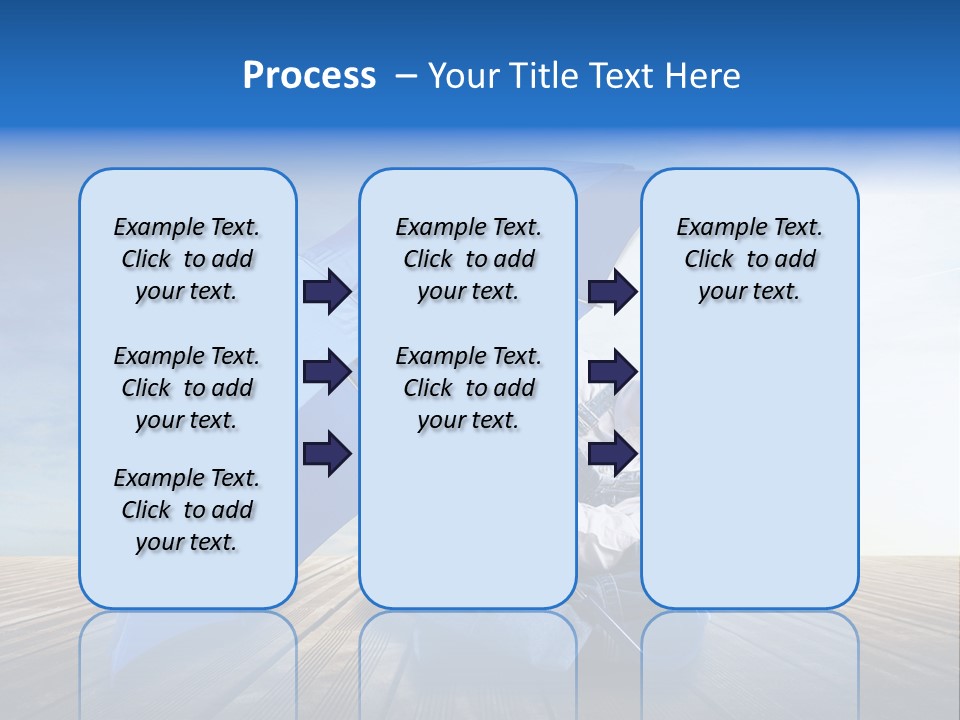 Process – Your Title Text Here

Example Text. Click to add your text.

Example Text. Click to add your text.

Example Text. Click to add your text.

Example Text. Click to add your text.

Example Text. Click to add your text.

Example Text. Click to add your text.